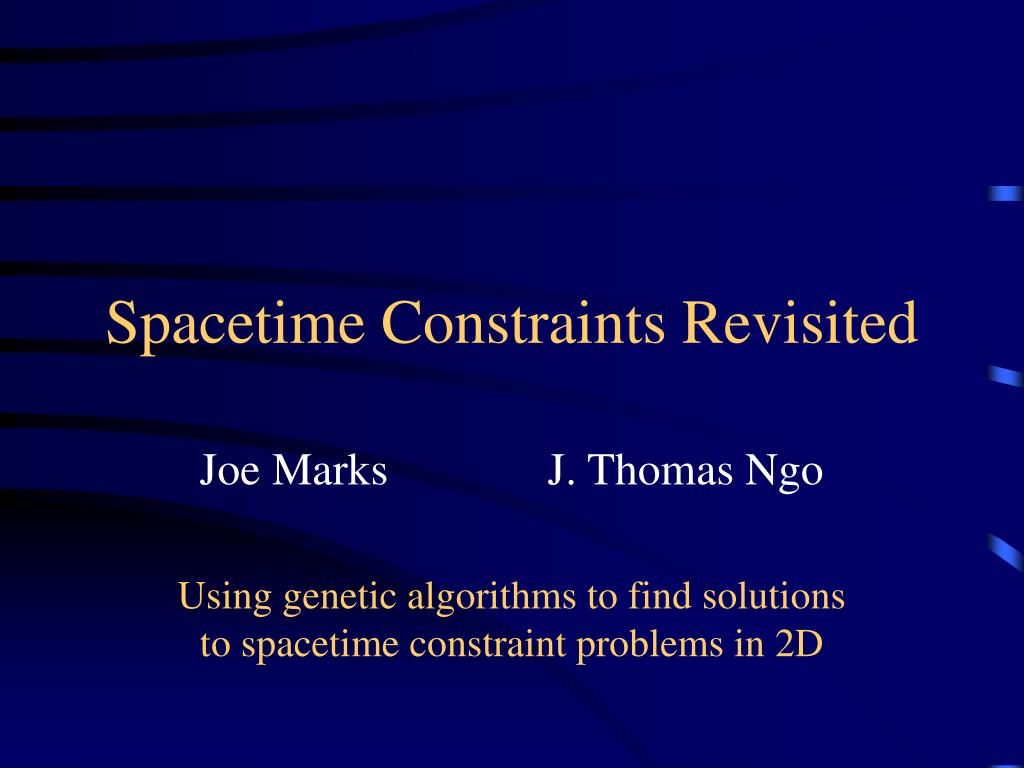 Spacetime Constraints Revisited

Joe Marks J. Thomas Ngo

Using genetic algorithms to find solutions to spacetime constraint problems in 2D